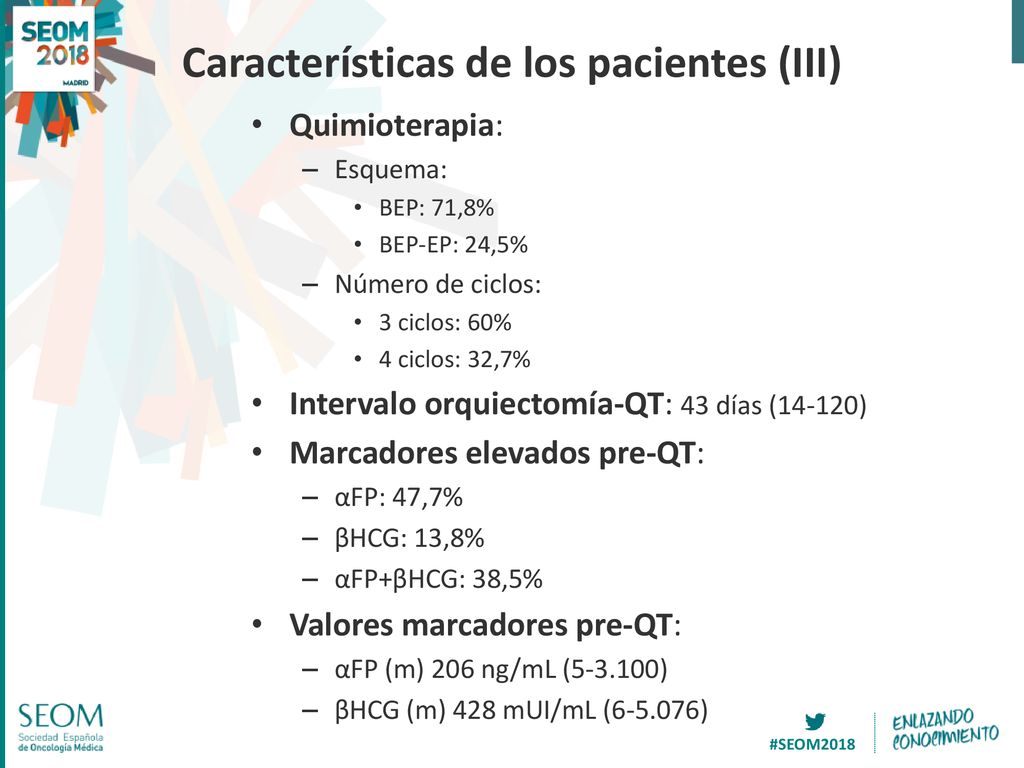 SEOM 2018 MADRID

Características de los pacientes (III)

• Quimioterapia:
– Esquema:
• BEP: 71,8%
• BEP-EP: 24,5%
– Número de ciclos:
• 3 ciclos: 60%
• 4 ciclos: 32,7%
• Intervalo orquiectomía-QT: 43 días (14-120)
• Marcadores elevados pre-QT:
– αFP: 47,7%
– βHCG: 13,8%
– αFP+βHCG: 38,5%
• Valores marcadores pre-QT:
– αFP (m) 206 ng/mL (5-3.100)
– βHCG (m) 428 mUI/mL (6-5.076)

SEOM Sociedad Española de Oncología Médica

#SEOM2018

ENLAZANDO CONOCIMIENTO